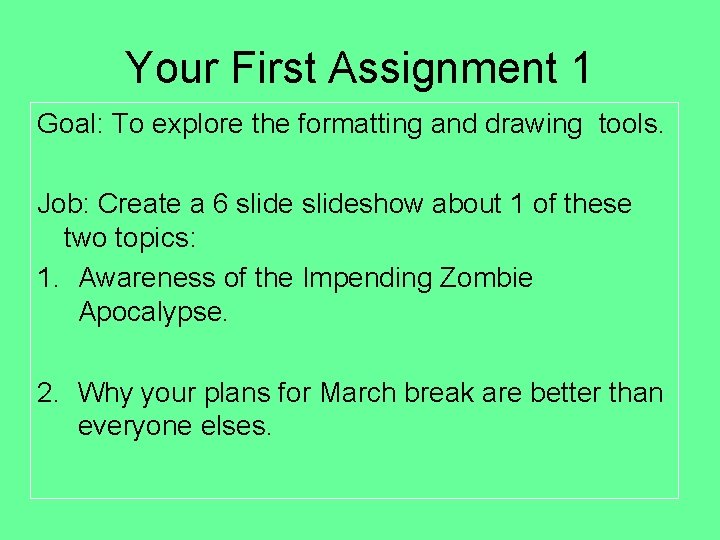 Your First Assignment 1

Goal: To explore the formatting and drawing tools.

Job: Create a 6 slide slideshow about 1 of these two topics:

1. Awareness of the Impending Zombie Apocalypse.

2. Why your plans for March break are better than everyone elses.